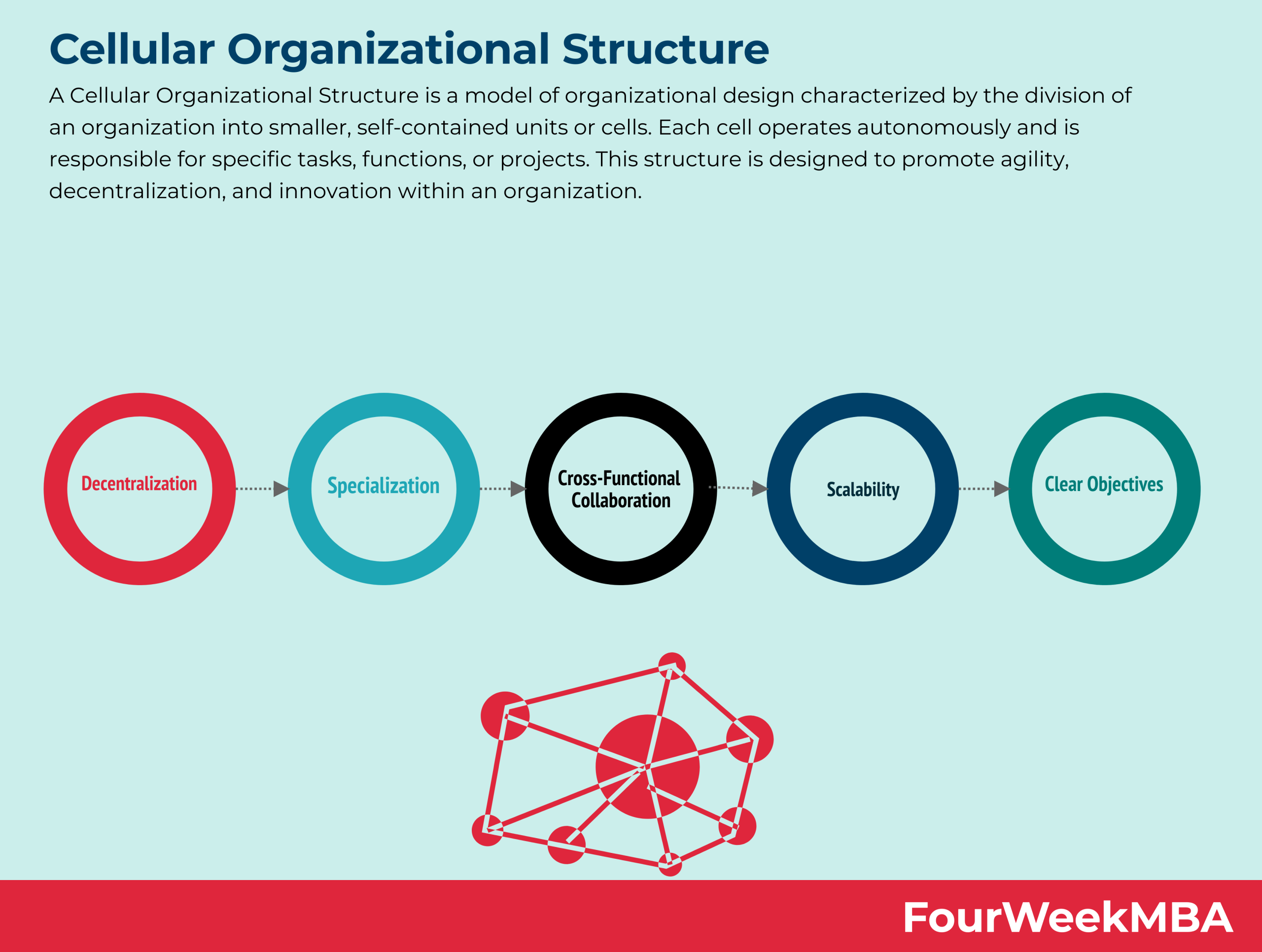 Cellular Organizational Structure

A Cellular Organizational Structure is a model of organizational design characterized by the division of an organization into smaller, self-contained units or cells. Each cell operates autonomously and is responsible for specific tasks, functions, or projects. This structure is designed to promote agility, decentralization, and innovation within an organization.

Decentralization

Specialization

Cross-Functional Collaboration

Scalability

Clear Objectives

FourWeekMBA